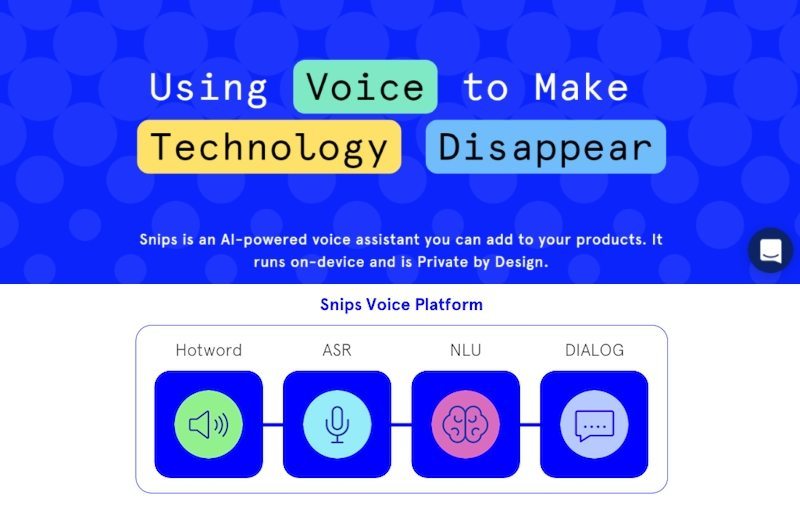 Using Voice to Make Technology Disappear

Snips is an AI-powered voice assistant you can add to your products. It runs on-device and is Private by Design.

Snips Voice Platform

Hotword

ASR

NLU

DIALOG